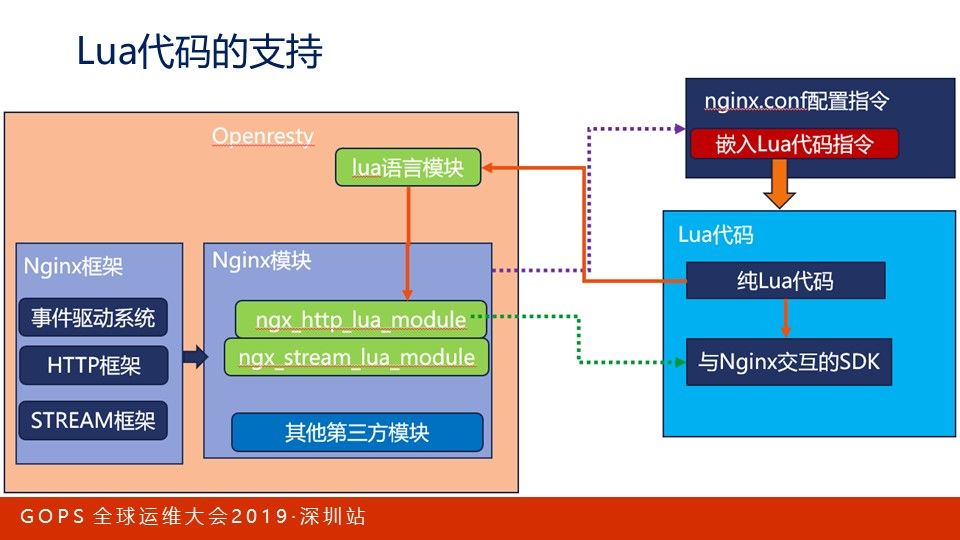 Lua代码的支持

Openresty

lua语言模块

Nginx框架

事件驱动系统

HTTP框架

STREAM框架

Nginx模块

ngx_http_lua_module

ngx_stream_lua_module

其他第三方模块

nginx.conf配置指令

嵌入Lua代码指令

Lua代码

纯Lua代码

与Nginx交互的SDK

GOPS 全球运维大会2019·深圳站